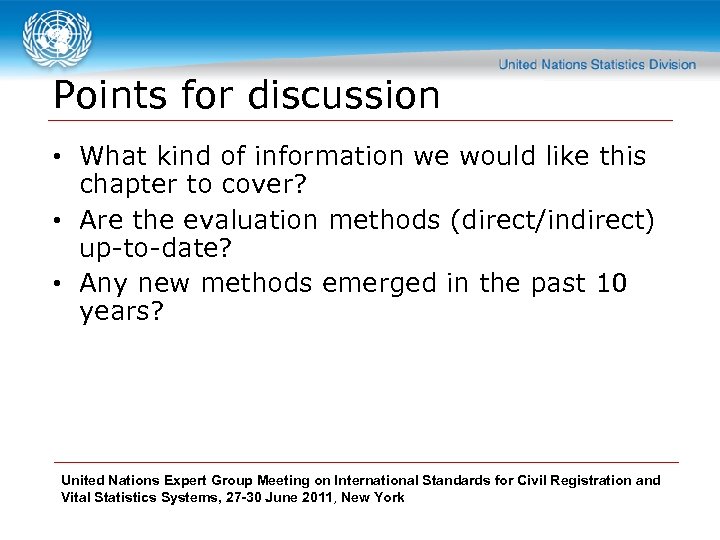 United Nations Statistics Division

Points for discussion

• What kind of information we would like this chapter to cover?
• Are the evaluation methods (direct/indirect) up-to-date?
• Any new methods emerged in the past 10 years?

United Nations Expert Group Meeting on International Standards for Civil Registration and Vital Statistics Systems, 27-30 June 2011, New York